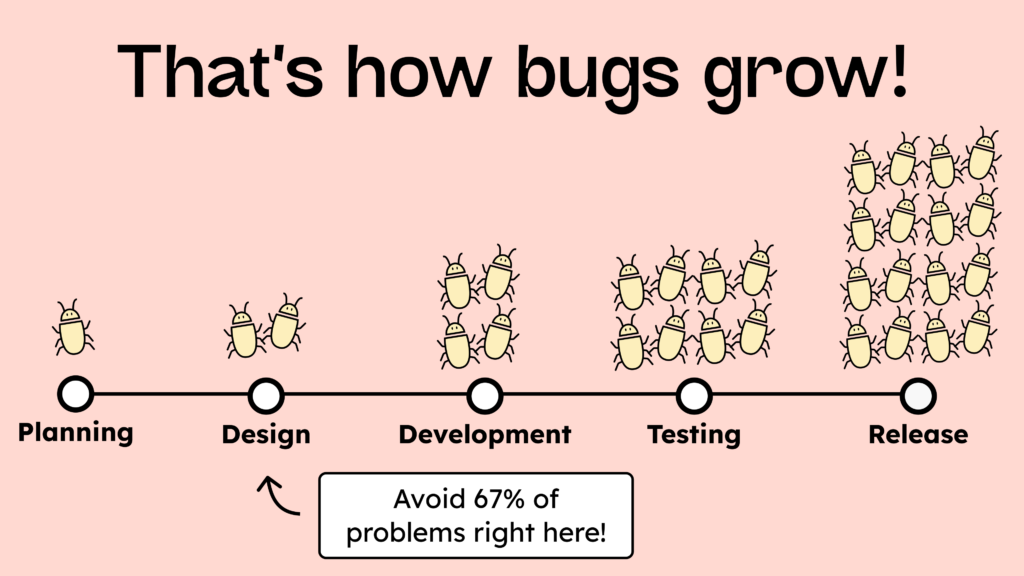 That's how bugs grow!

Planning

Design

Development

Testing

Release

Avoid 67% of problems right here!